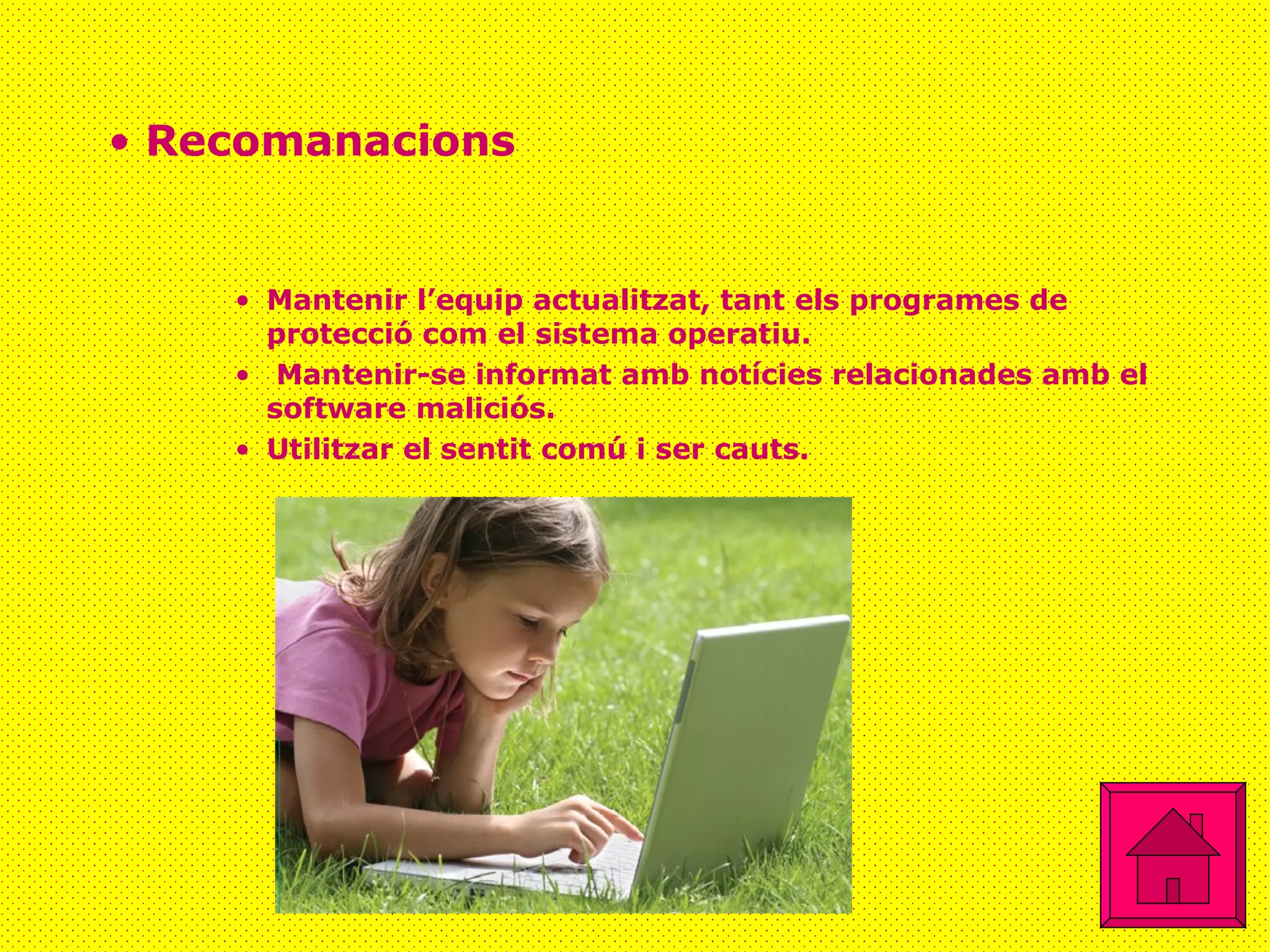 • Recomanacions

• Mantenir l’equip actualitzat, tant els programes de protecció com el sistema operatiu.
• Mantenir-se informat amb notícies relacionades amb el software maliciós.
• Utilitzar el sentit comú i ser cauts.